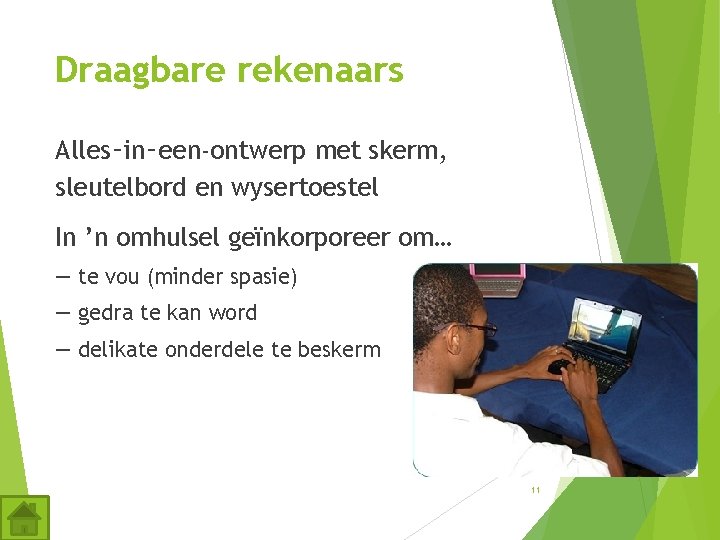 Draagbare rekenaars

Alles–in–een-ontwerp met skerm, sleutelbord en wysertoestel

In 'n omhulsel geïnkorporeer om…

— te vou (minder spasie)

— gedra te kan word

— delikate onderdele te beskerm

11